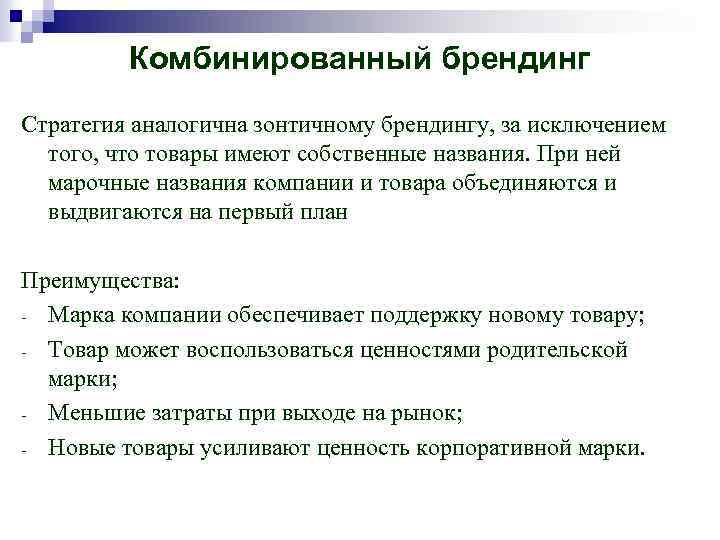 Комбинированный брендинг

Стратегия аналогична зонтичному брендингу, за исключением того, что товары имеют собственные названия. При ней марочные названия компании и товара объединяются и выдвигаются на первый план

Преимущества:
- Марка компании обеспечивает поддержку новому товару;
- Товар может воспользоваться ценностями родительской марки;
- Меньшие затраты при выходе на рынок;
- Новые товары усиливают ценность корпоративной марки.